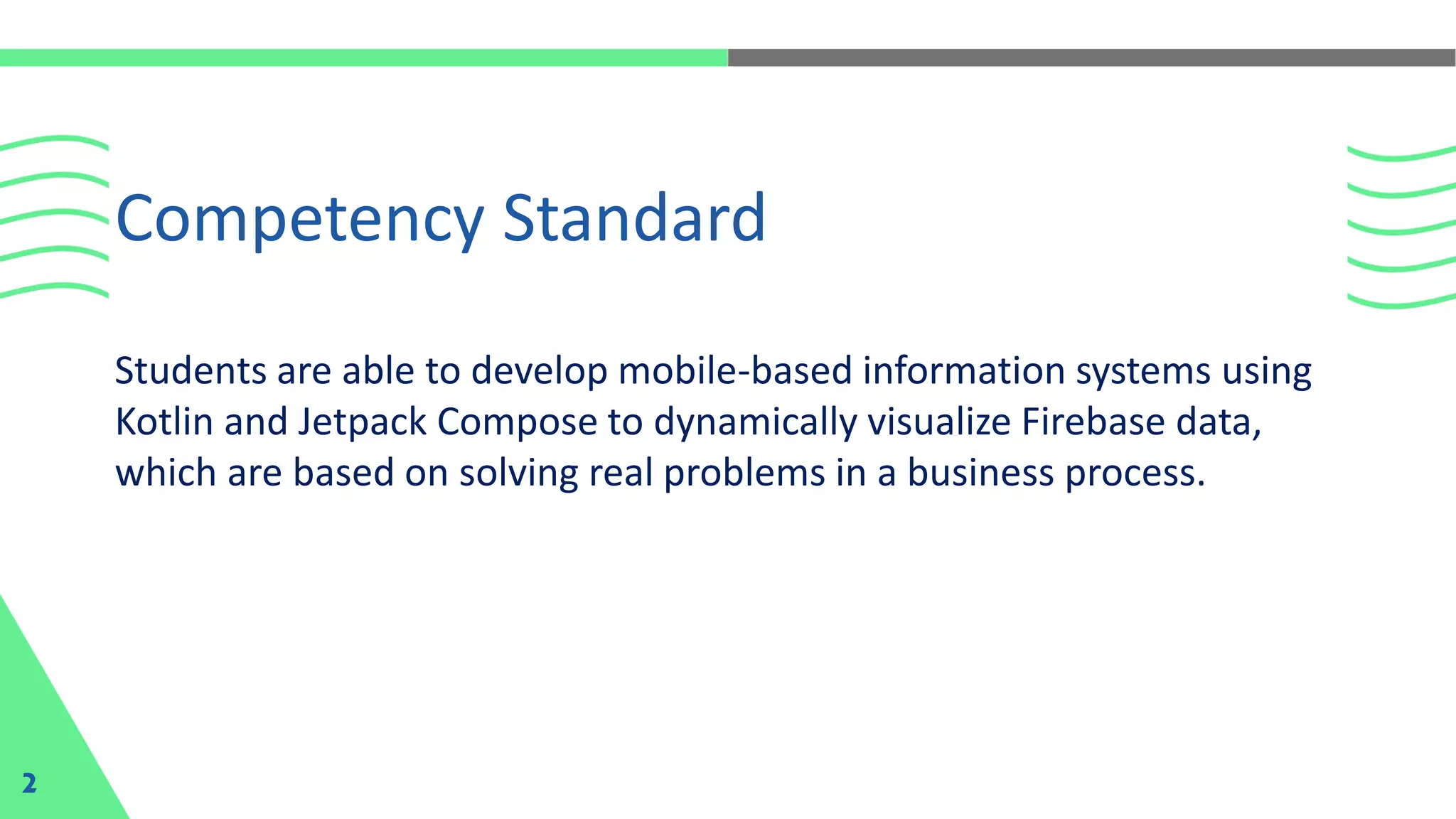 Competency Standard

Students are able to develop mobile-based information systems using Kotlin and Jetpack Compose to dynamically visualize Firebase data, which are based on solving real problems in a business process.

2